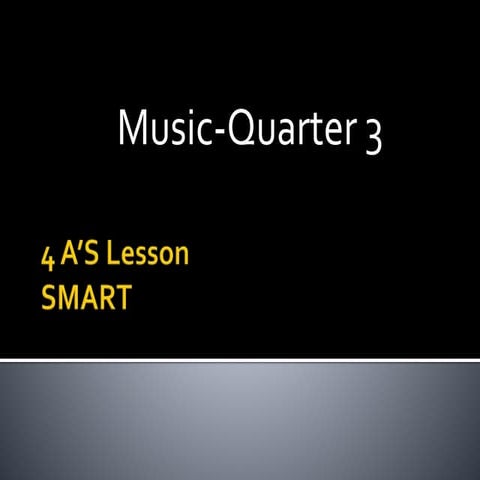 Music-Quarter 3

4 A'S Lesson
SMART